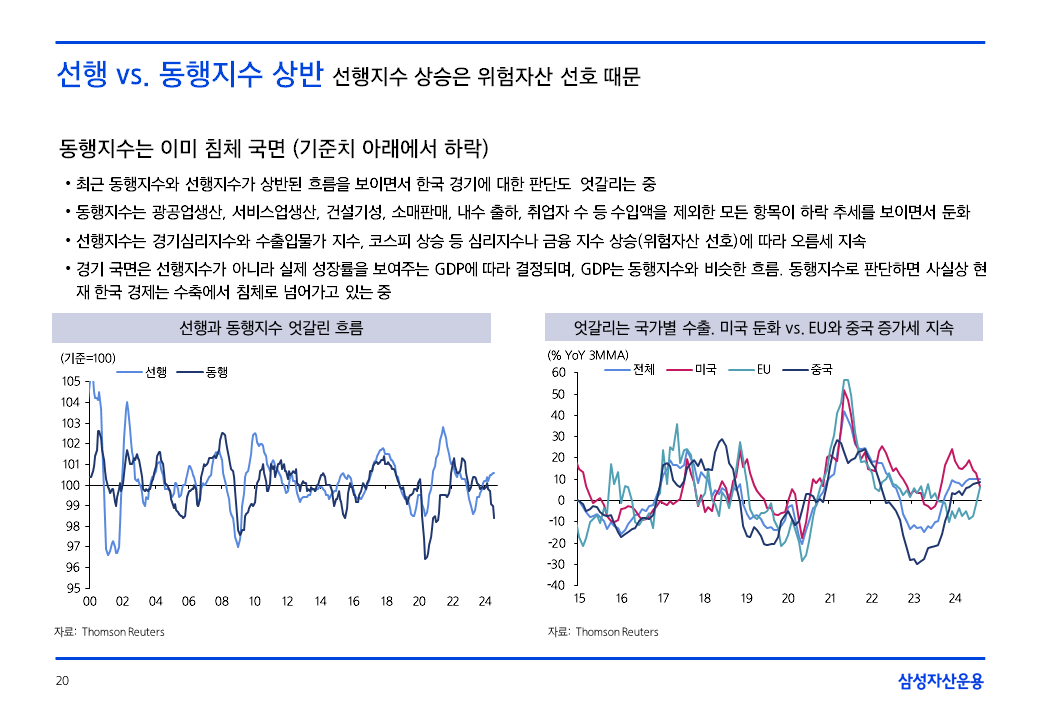 선행 vs. 동행지수 상반 선행지수 상승은 위험자산 선호 때문

동행지수는 이미 침체 국면 (기준치 아래에서 하락)

• 최근 동행지수와 선행지수가 상반된 흐름을 보이면서 한국 경기에 대한 판단도 엇갈리는 중
• 동행지수는 광공업생산, 서비스업생산, 건설기성, 소매판매, 내수 출하, 취업자 수 등 수입액을 제외한 모든 항목이 하락 추세를 보이면서 둔화
• 선행지수는 경기심리지수와 수출입물가 지수, 코스피 상승 등 심리지수나 금융 지수 상승(위험자산 선호)에 따라 오름세 지속
• 경기 국면은 선행지수가 아니라 실제 성장률을 보여주는 GDP에 따라 결정되며, GDP는 동행지수와 비슷한 흐름. 동행지수로 판단하면 사실상 현재 한국 경제는 수축에서 침체로 넘어가고 있는 중

선행과 동행지수 엇갈린 흐름

(기준=100)
선행
동행
105
104
103
102
101
100
99
98
97
96
95
00 02 04 06 08 10 12 14 16 18 20 22 24

자료: Thomson Reuters

엇갈리는 국가별 수출. 미국 둔화 vs. EU와 중국 증가세 지속

(% YoY 3MMA)
전체
미국
EU
중국
60
50
40
30
20
10
0
-10
-20
-30
-40
15 16 17 18 19 20 21 22 23 24

자료: Thomson Reuters

20
삼성자산운용